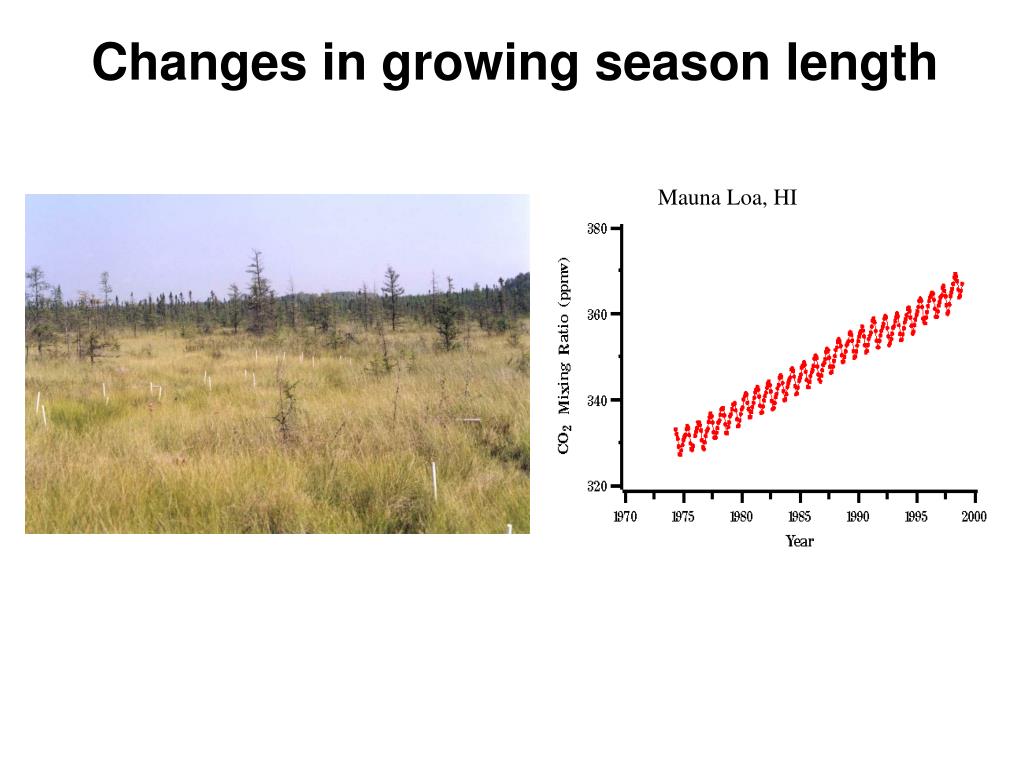 Changes in growing season length

Mauna Loa, HI

$CO_2$ Mixing Ratio (ppmv)

380
360
340
320

1970 1975 1980 1985 1990 1995 2000

Year